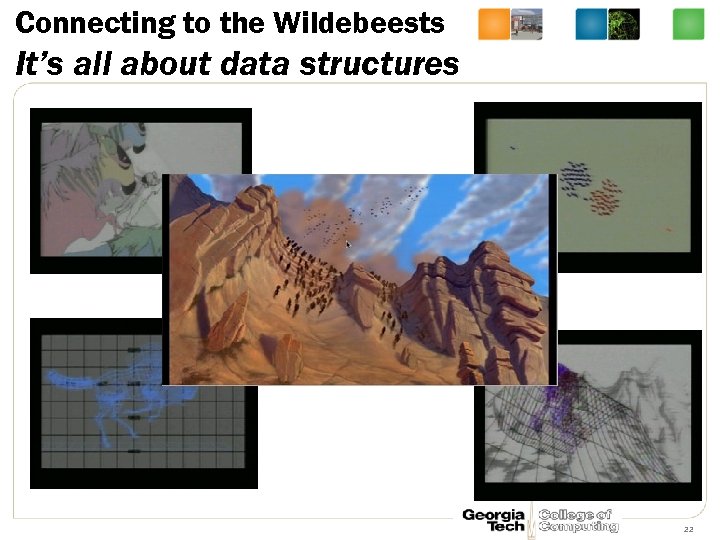 Connecting to the Wildebeests
It's all about data structures

Georgia Tech College of Computing

22